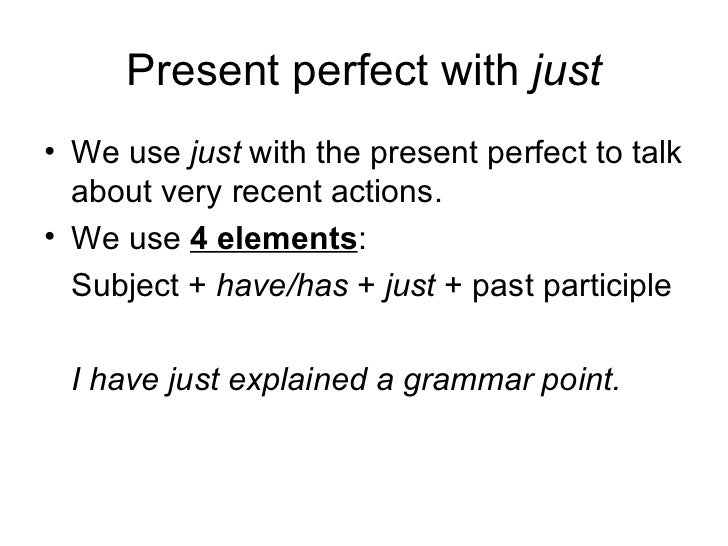 Present perfect with just

• We use just with the present perfect to talk about very recent actions.
• We use 4 elements:
Subject + have/has + just + past participle

I have just explained a grammar point.